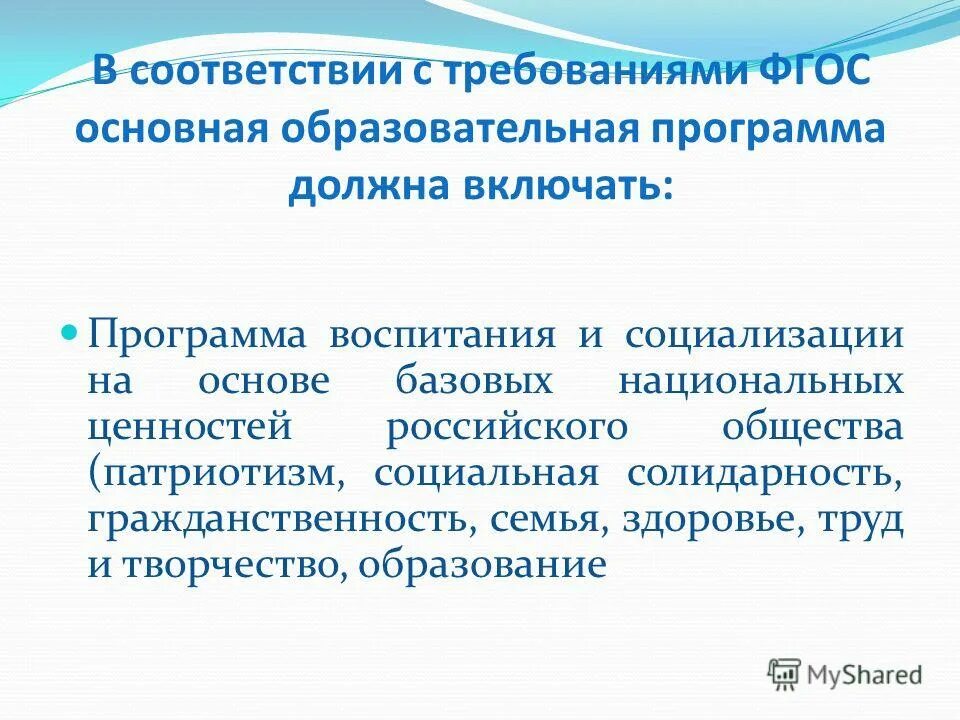 В соответствии с требованиями ФГОС основная образовательная программа должна включать:

Программа воспитания и социализации на основе базовых национальных ценностей российского общества (патриотизм, социальная солидарность, гражданственность, семья, здоровье, труд и творчество, образование

MyShared